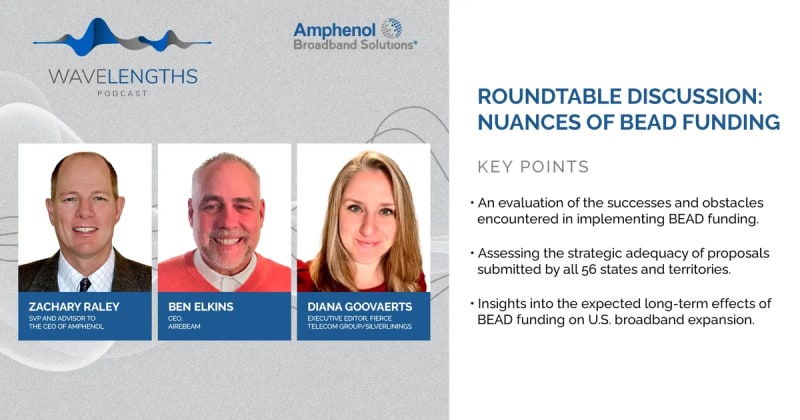 WAVELENGTHS
PODCAST

Amphenol
Broadband Solutions®

ZACHARY RALEY
SVP AND ADVISOR TO THE CEO OF AMPHENOL

BEN ELKINS
CEO, AIREBEAM

DIANA GOOVAERTS
EXECUTIVE EDITOR, FIERCE TELECOM GROUP/SILVERLININGS

ROUNDTABLE DISCUSSION: NUANCES OF BEAD FUNDING

KEY POINTS

• An evaluation of the successes and obstacles encountered in implementing BEAD funding.

• Assessing the strategic adequacy of proposals submitted by all 56 states and territories.

• Insights into the expected long-term effects of BEAD funding on U.S. broadband expansion.